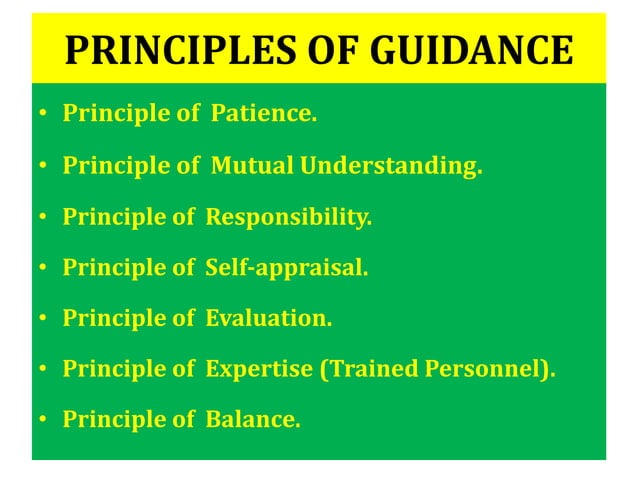 PRINCIPLES OF GUIDANCE

• Principle of Patience.
• Principle of Mutual Understanding.
• Principle of Responsibility.
• Principle of Self-appraisal.
• Principle of Evaluation.
• Principle of Expertise (Trained Personnel).
• Principle of Balance.